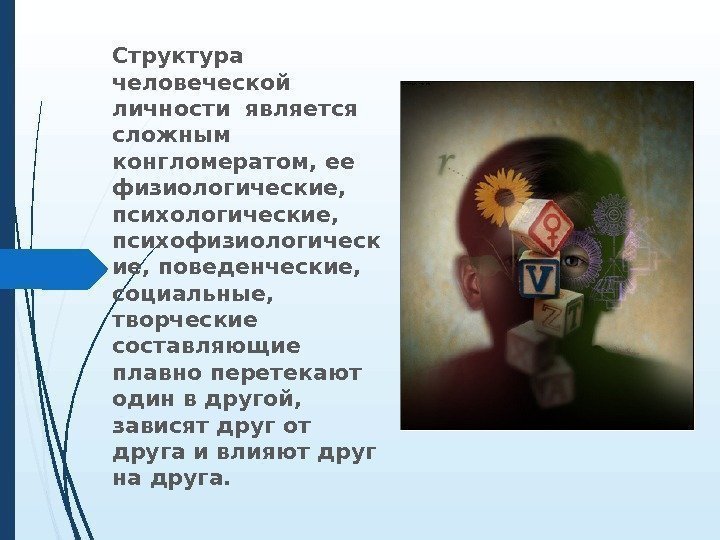 Структура человеческой личности является сложным конгломератом, ее физиологические, психологические, психофизиологические, поведенческие, социальные, творческие составляющие плавно перетекают один в другой, зависят друг от друга и влияют друг на друга.

r

V

Z

T